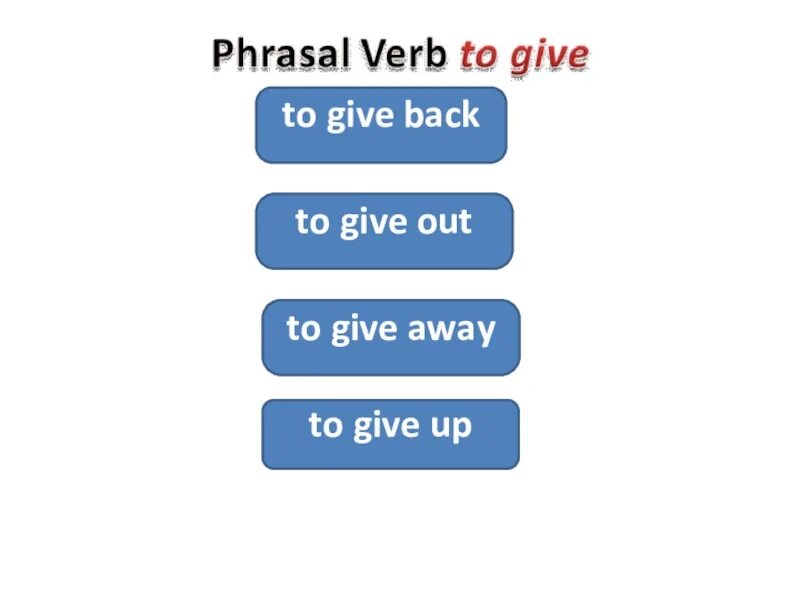 Phrasal Verb to give

to give back

to give out

to give away

to give up